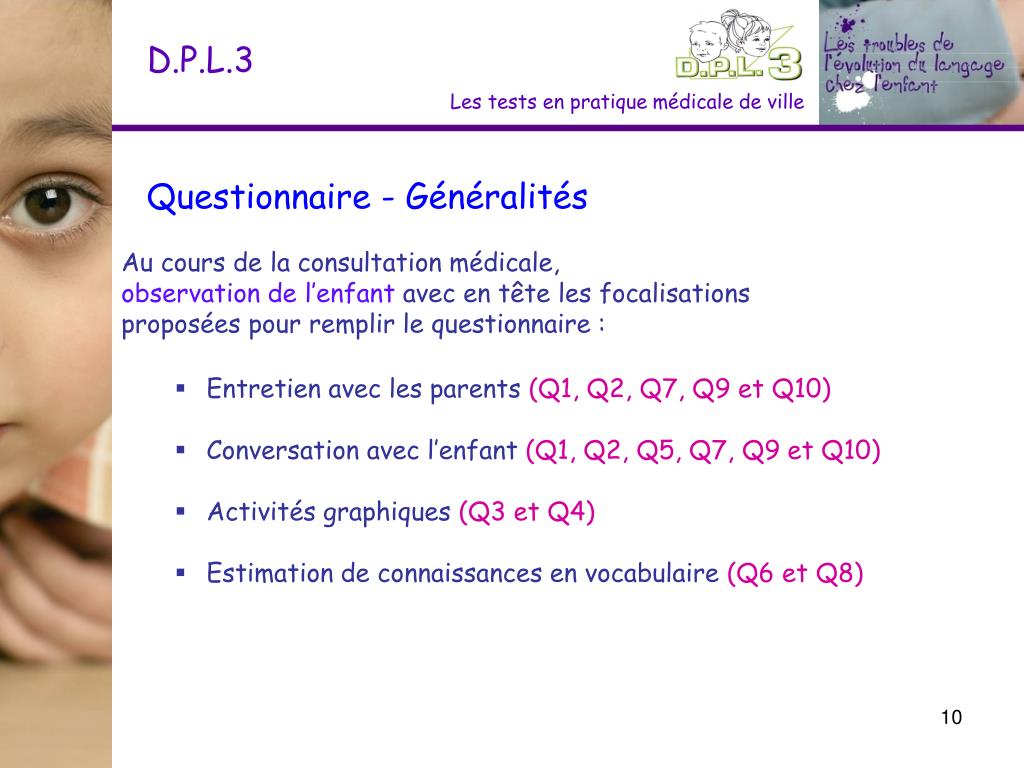 D.P.L.3

D.P.L. 3

Les troubles de l'évolution du langage chez l'enfant

Les tests en pratique médicale de ville

Questionnaire - Généralités

Au cours de la consultation médicale, observation de l'enfant avec en tête les focalisations proposées pour remplir le questionnaire :

▪ Entretien avec les parents (Q1, Q2, Q7, Q9 et Q10)

▪ Conversation avec l'enfant (Q1, Q2, Q5, Q7, Q9 et Q10)

▪ Activités graphiques (Q3 et Q4)

▪ Estimation de connaissances en vocabulaire (Q6 et Q8)

10